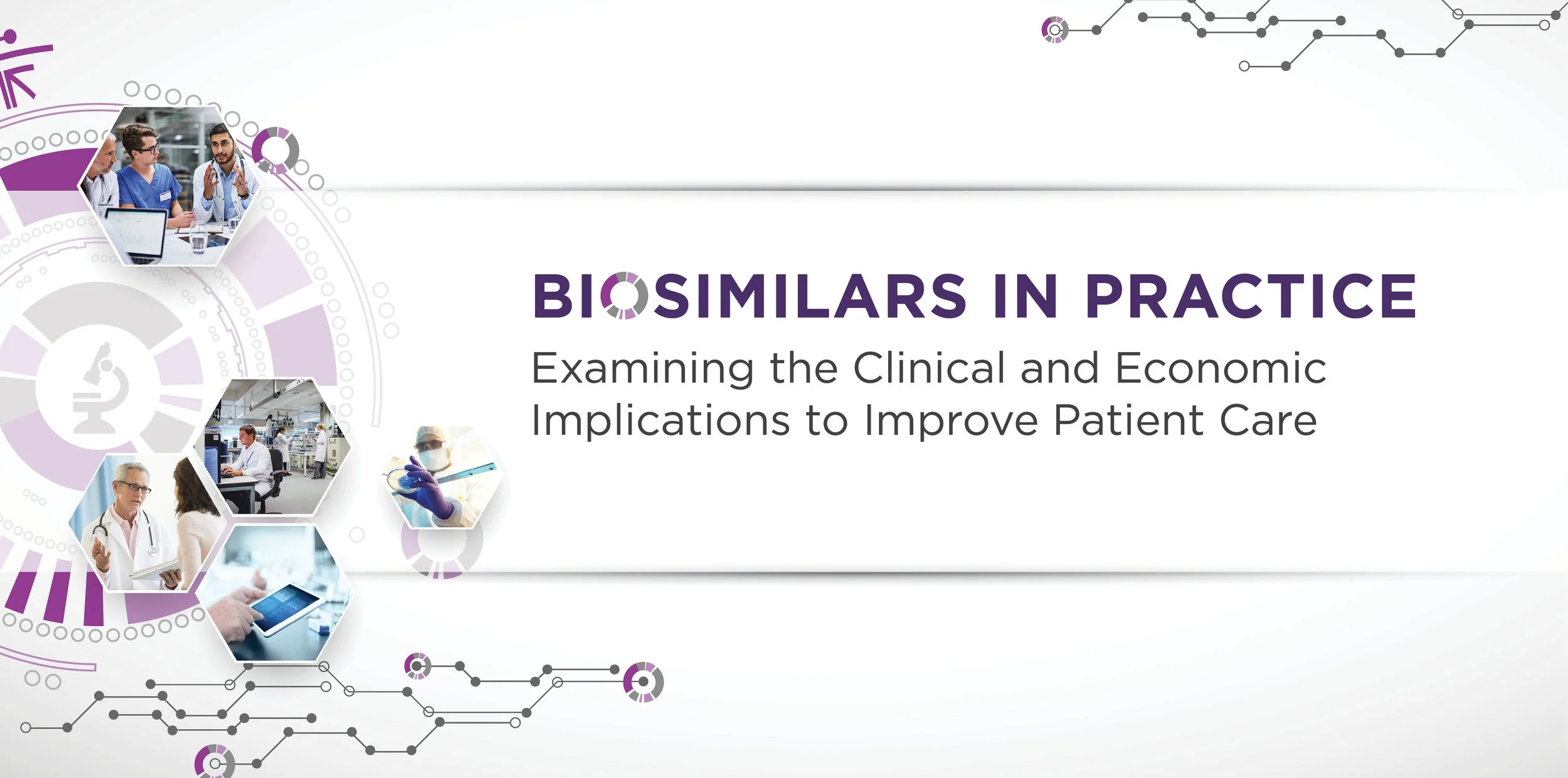 BIOSIMILARS IN PRACTICE

Examining the Clinical and Economic Implications to Improve Patient Care